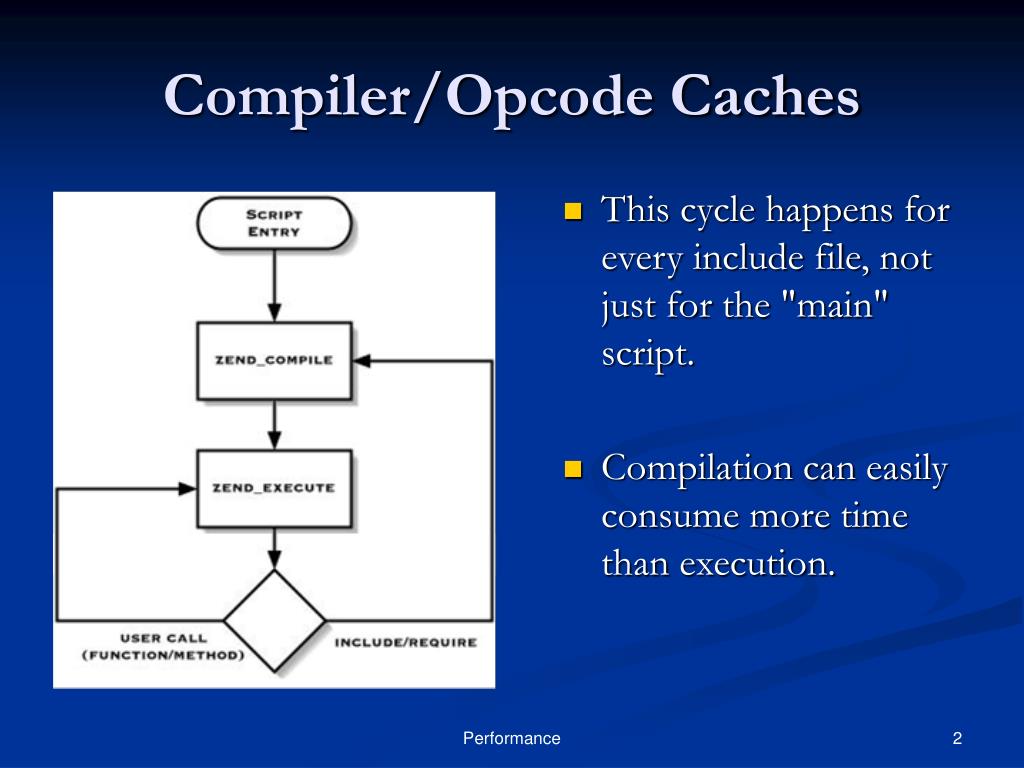 Compiler/Opcode Caches

SCRIPT ENTRY

ZEND_COMPILE

ZEND_EXECUTE

USER CALL (FUNCTION/METHOD)

INCLUDE/REQUIRE

This cycle happens for every include file, not just for the "main" script.

Compilation can easily consume more time than execution.

Performance

2